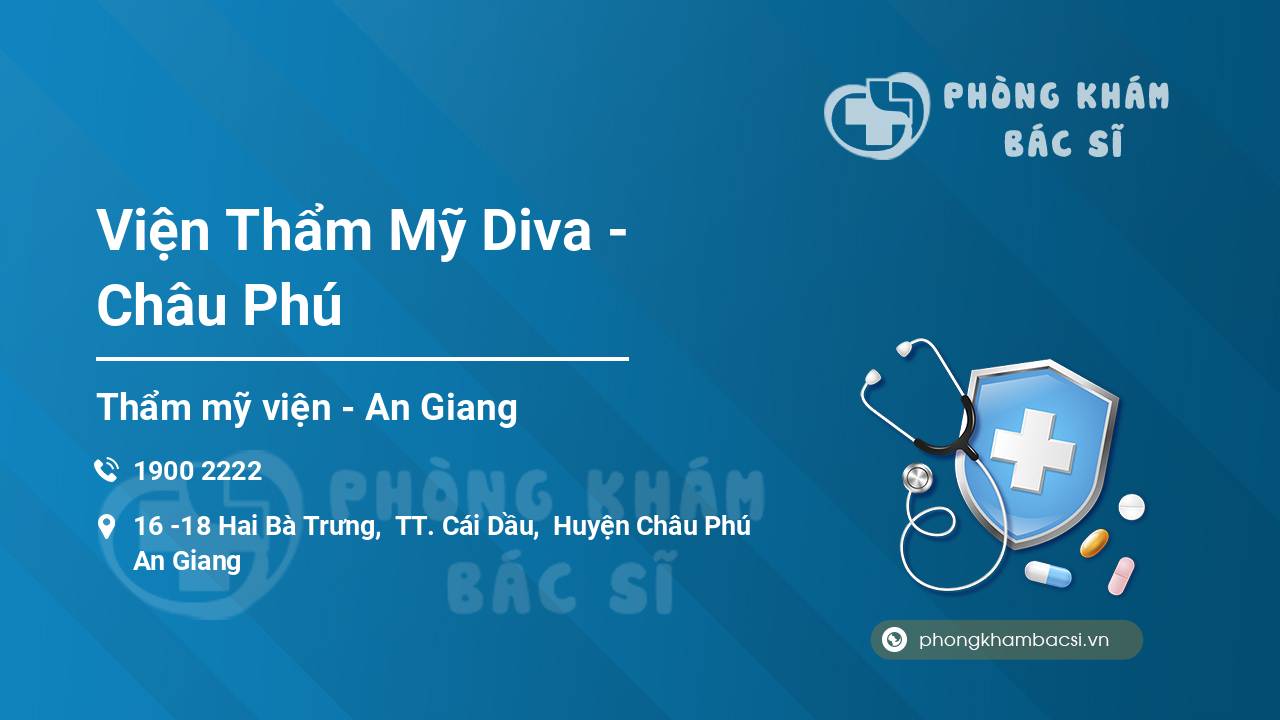 PHÒNG KHÁM
BÁC SĨ

Viện Thẩm Mỹ Diva - Châu Phú

Thẩm mỹ viện - An Giang

1900 2222

16 -18 Hai Bà Trưng, TT. Cái Dầu, Huyện Châu Phú An Giang

PHÒNG KHÁM
BÁC SĨ

phongkhambacsi.vn